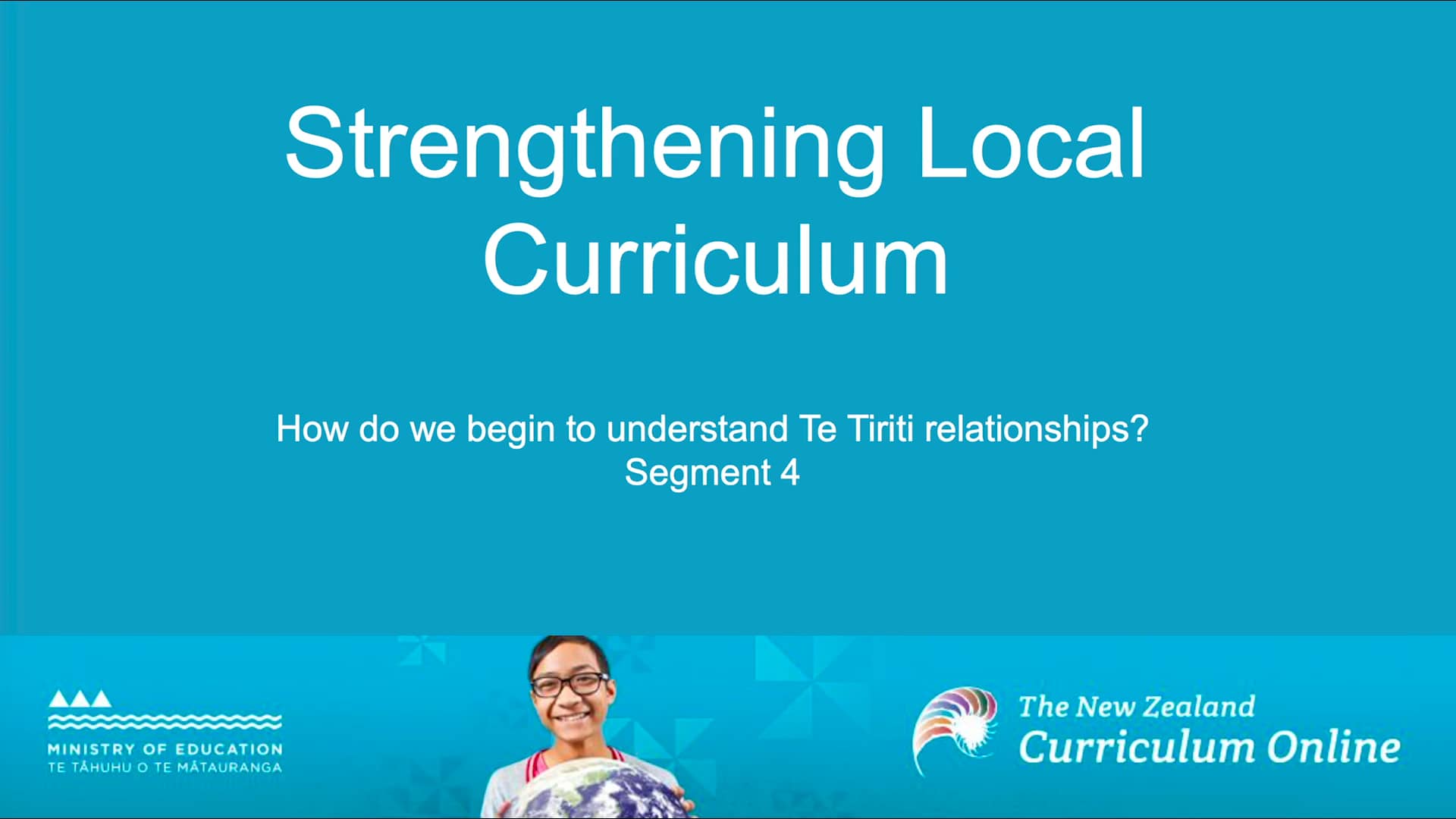 Strengthening Local Curriculum

How do we begin to understand Te Tiriti relationships?
Segment 4

MINISTRY OF EDUCATION
TE TĀHUHU O TE MĀTAURANGA

The New Zealand
Curriculum Online